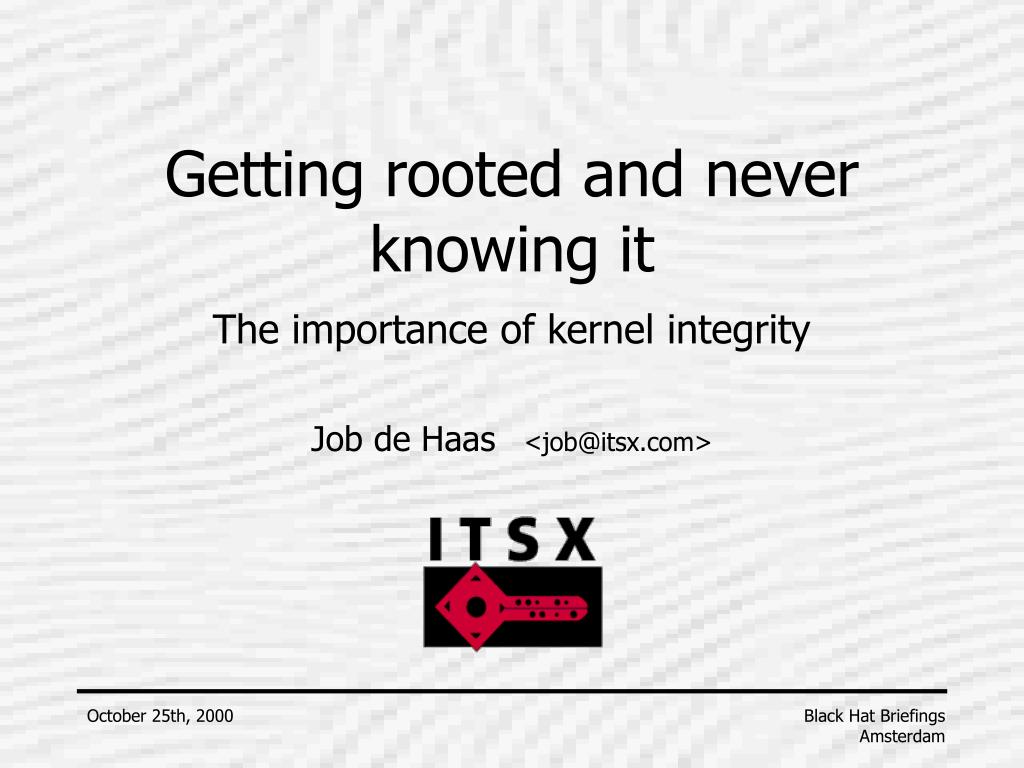 Getting rooted and never knowing it

The importance of kernel integrity

Job de Haas <job@itsx.com>

ITSX

October 25th, 2000

Black Hat Briefings
Amsterdam